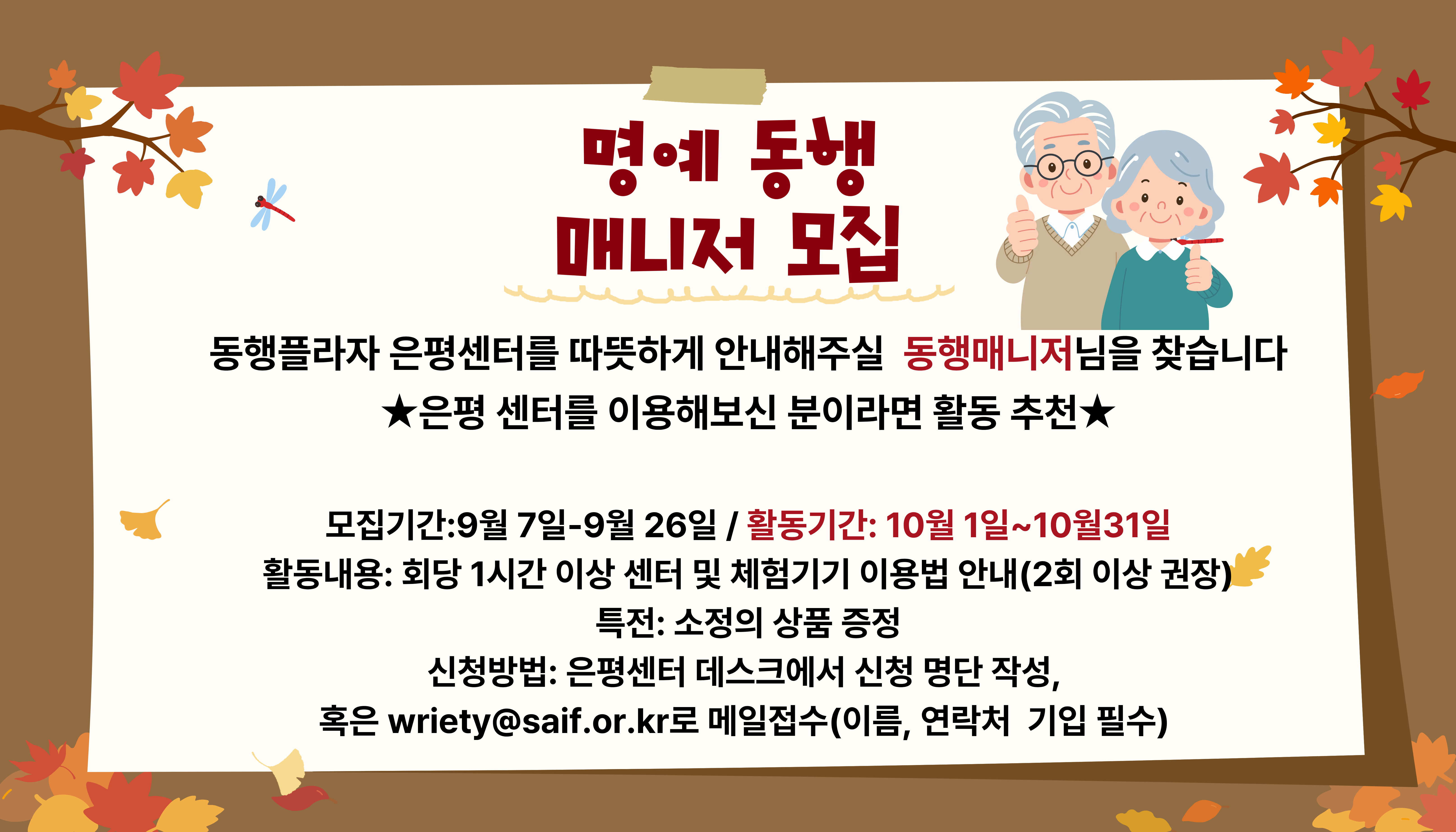 명예 동행
매니저 모집

동행플라자 은평센터를 따뜻하게 안내해주실 동행매니저님을 찾습니다
★은평 센터를 이용해보신 분이라면 활동 추천★

모집기간:9월 7일-9월 26일 / 활동기간: 10월 1일~10월31일
활동내용: 회당 1시간 이상 센터 및 체험기기 이용법 안내(2회 이상 권장)
특전: 소정의 상품 증정
신청방법: 은평센터 데스크에서 신청 명단 작성,
혹은 wriety@saif.or.kr로 메일접수(이름, 연락처 기입 필수)